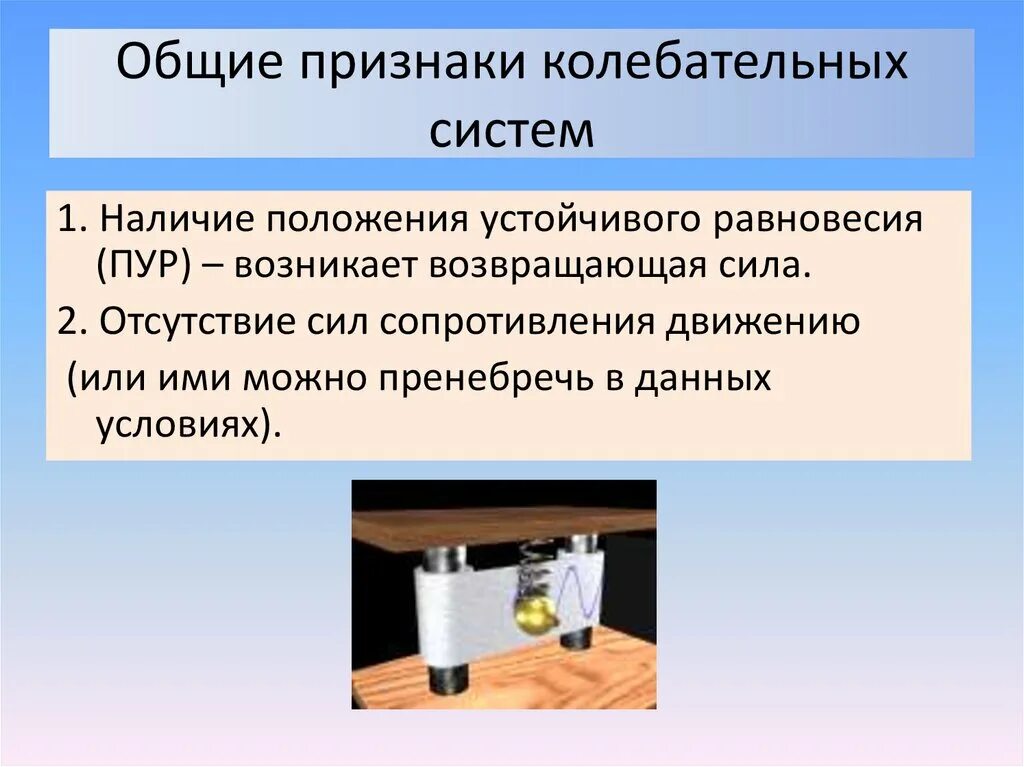 Общие признаки колебательных систем

1. Наличие положения устойчивого равновесия (ПУР) – возникает возвращающая сила.

2. Отсутствие сил сопротивления движению (или ими можно пренебречь в данных условиях).